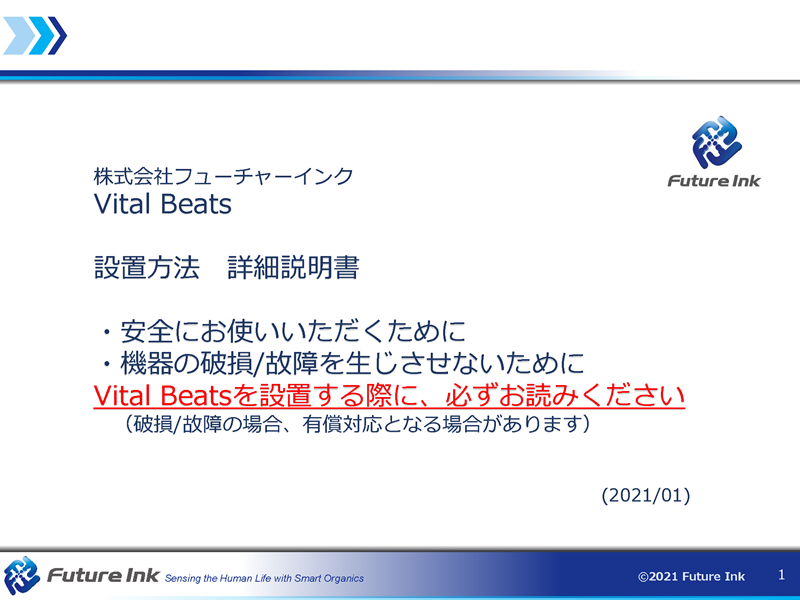 Future Ink

株式会社フューチャーインク
Vital Beats

設置方法　詳細説明書

・安全にお使いいただくために
・機器の破損/故障を生じさせないために
Vital Beatsを設置する際に、必ずお読みください
（破損/故障の場合、有償対応となる場合があります）

(2021/01)

Future Ink Sensing the Human Life with Smart Organics

©2021 Future Ink 1